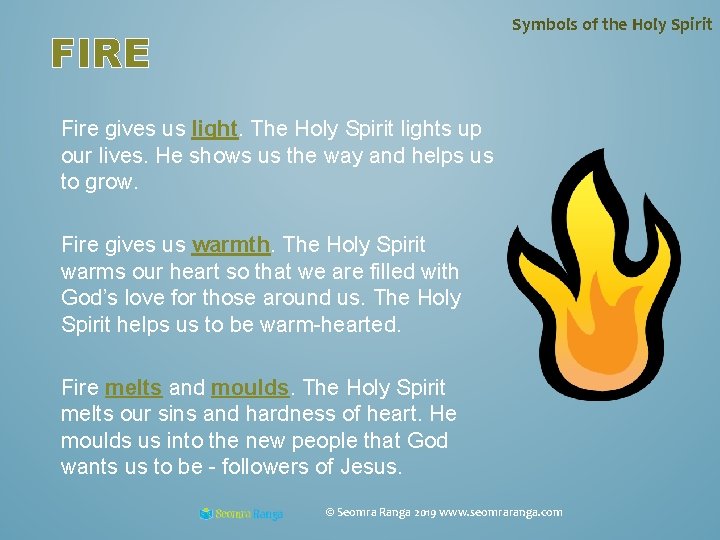 Symbols of the Holy Spirit

FIRE

Fire gives us light. The Holy Spirit lights up our lives. He shows us the way and helps us to grow.

Fire gives us warmth. The Holy Spirit warms our heart so that we are filled with God's love for those around us. The Holy Spirit helps us to be warm-hearted.

Fire melts and moulds. The Holy Spirit melts our sins and hardness of heart. He moulds us into the new people that God wants us to be - followers of Jesus.

Seomra Ranga © Seomra Ranga 2019 www.seomraranga.com